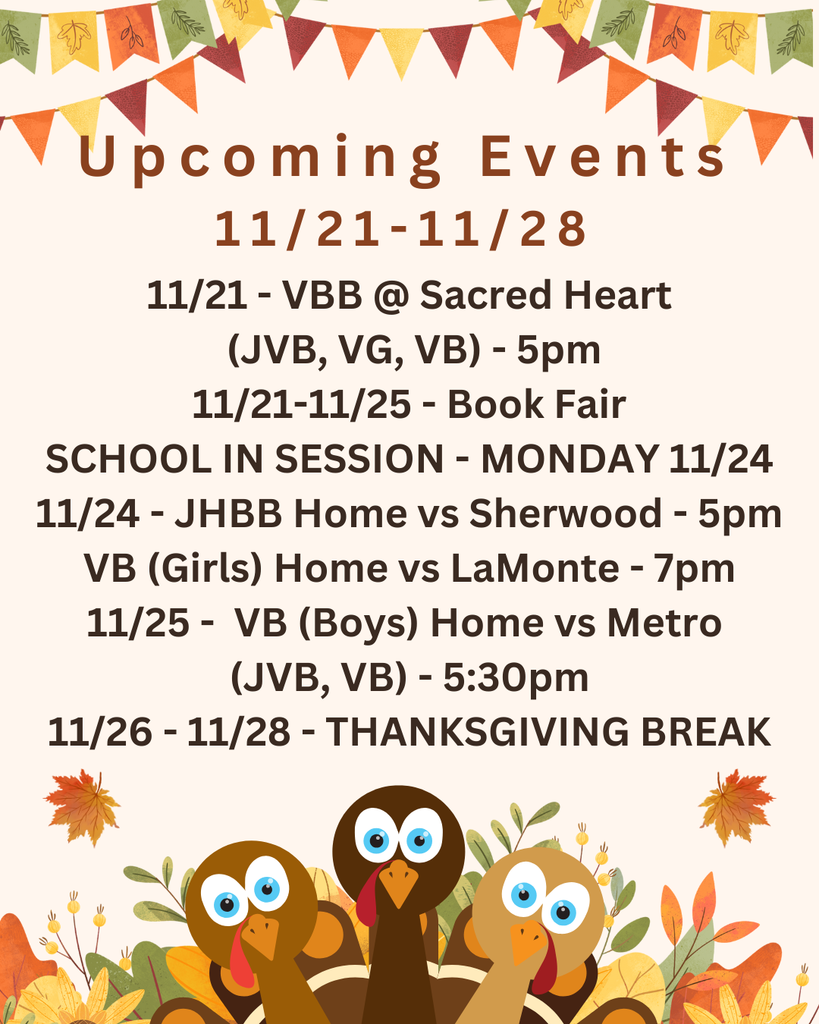 Upcoming Events
11/21-11/28

11/21 - VBB @ Sacred Heart (JVB, VG, VB) - 5pm
11/21-11/25 - Book Fair
SCHOOL IN SESSION - MONDAY 11/24
11/24 - JHBB Home vs Sherwood - 5pm
VB (Girls) Home vs LaMonte - 7pm
11/25 - VB (Boys) Home vs Metro (JVB, VB) - 5:30pm
11/26 - 11/28 - THANKSGIVING BREAK